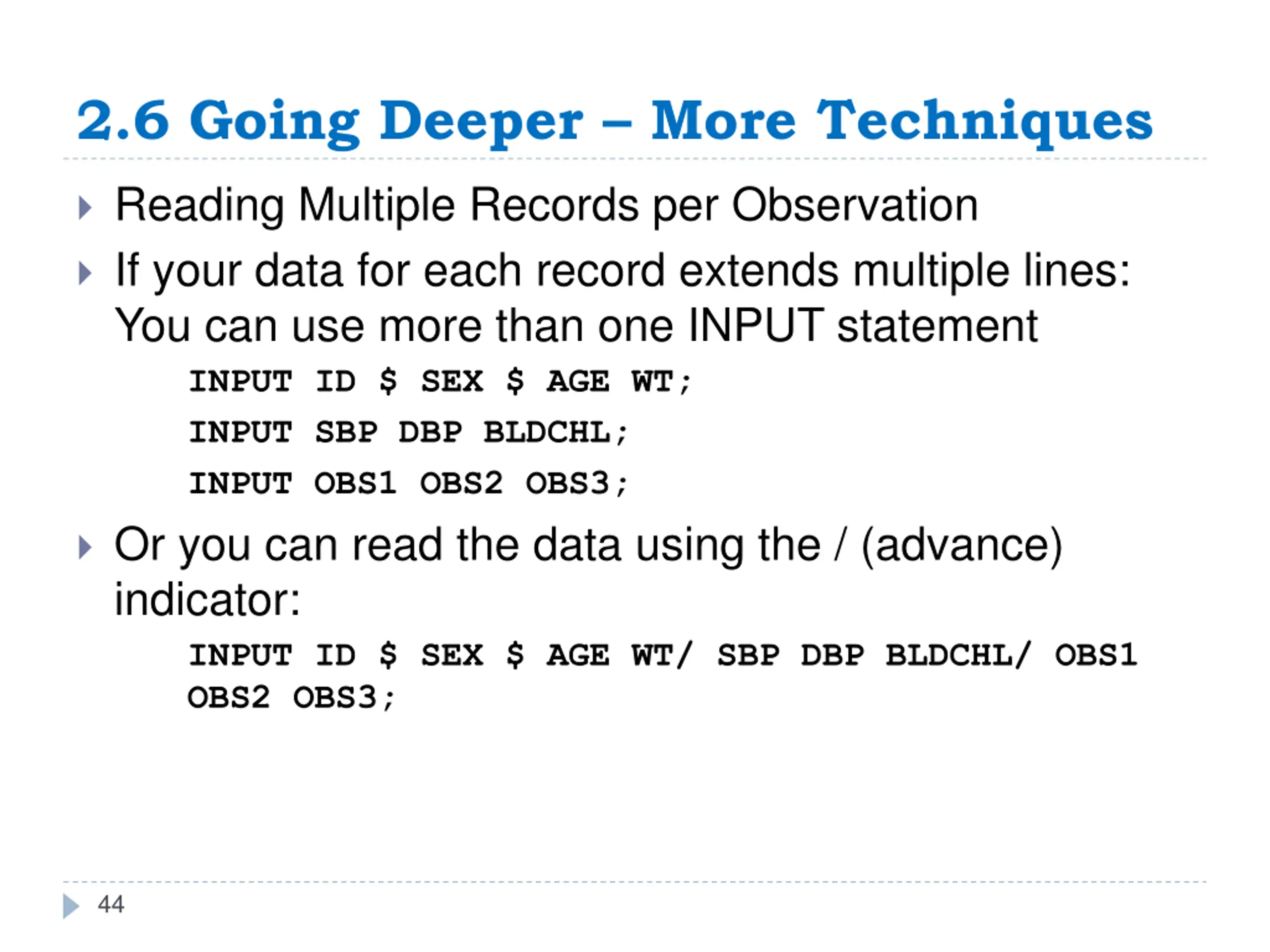 2.6 Going Deeper – More Techniques

Reading Multiple Records per Observation

If your data for each record extends multiple lines: You can use more than one INPUT statement

INPUT ID \$ SEX \$ AGE WT;

INPUT SBP DBP BLDCHL;

INPUT OBS1 OBS2 OBS3;

Or you can read the data using the / (advance) indicator:

INPUT ID \$ SEX \$ AGE WT/ SBP DBP BLDCHL/ OBS1 OBS2 OBS3;

44